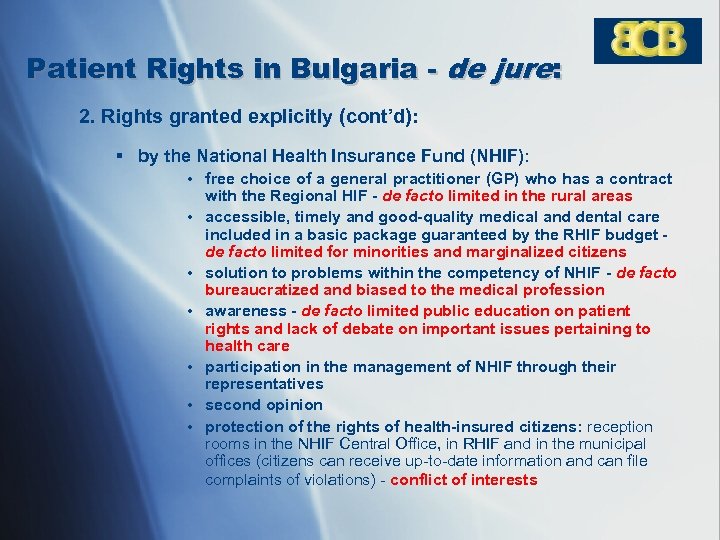 BCB

Patient Rights in Bulgaria - de jure:

2. Rights granted explicitly (cont'd):

▪ by the National Health Insurance Fund (NHIF):

• free choice of a general practitioner (GP) who has a contract with the Regional HIF - de facto limited in the rural areas

• accessible, timely and good-quality medical and dental care included in a basic package guaranteed by the RHIF budget - de facto limited for minorities and marginalized citizens

• solution to problems within the competency of NHIF - de facto bureaucratized and biased to the medical profession

• awareness - de facto limited public education on patient rights and lack of debate on important issues pertaining to health care

• participation in the management of NHIF through their representatives

• second opinion

• protection of the rights of health-insured citizens: reception rooms in the NHIF Central Office, in RHIF and in the municipal offices (citizens can receive up-to-date information and can file complaints of violations) - conflict of interests